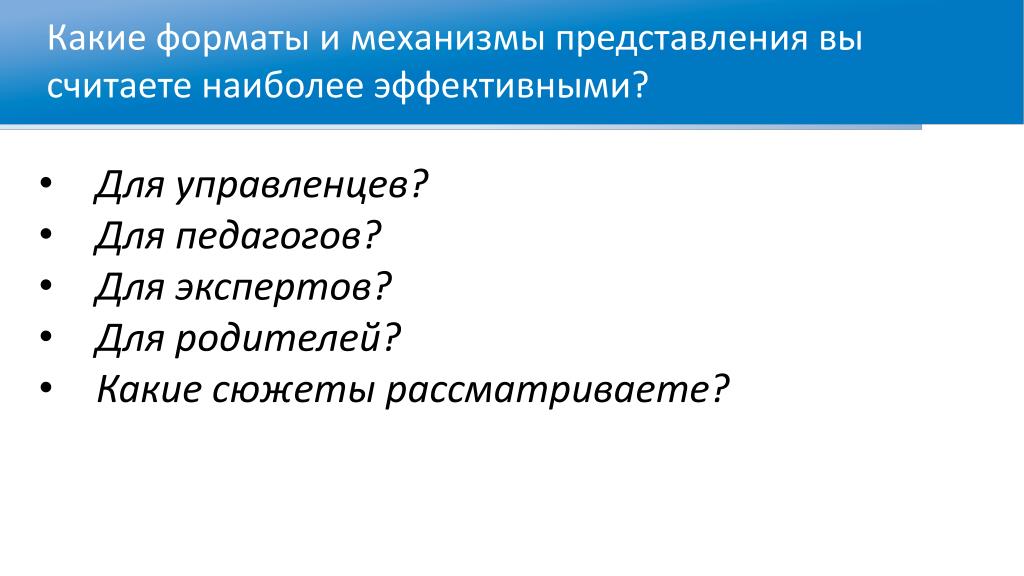 Какие форматы и механизмы представления вы считаете наиболее эффективными?

• Для управленцев?
• Для педагогов?
• Для экспертов?
• Для родителей?
• Какие сюжеты рассматриваете?